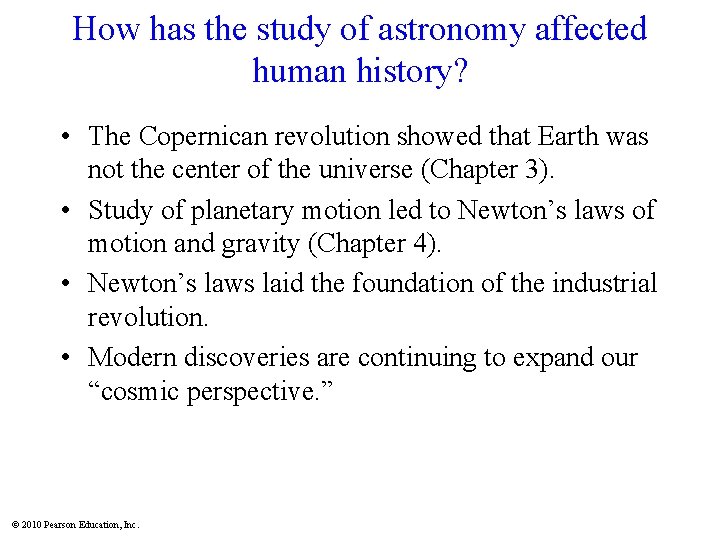 How has the study of astronomy affected human history?

• The Copernican revolution showed that Earth was not the center of the universe (Chapter 3).

• Study of planetary motion led to Newton’s laws of motion and gravity (Chapter 4).

• Newton’s laws laid the foundation of the industrial revolution.

• Modern discoveries are continuing to expand our “cosmic perspective.”

© 2010 Pearson Education, Inc.